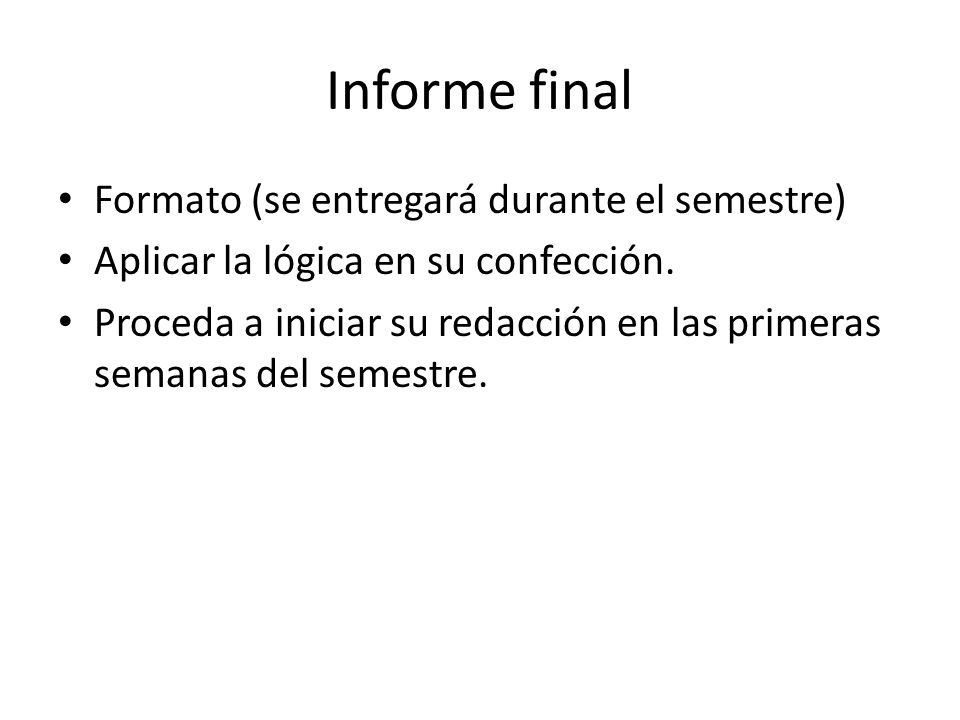 Informe final

• Formato (se entregará durante el semestre)
• Aplicar la lógica en su confección.
• Proceda a iniciar su redacción en las primeras semanas del semestre.